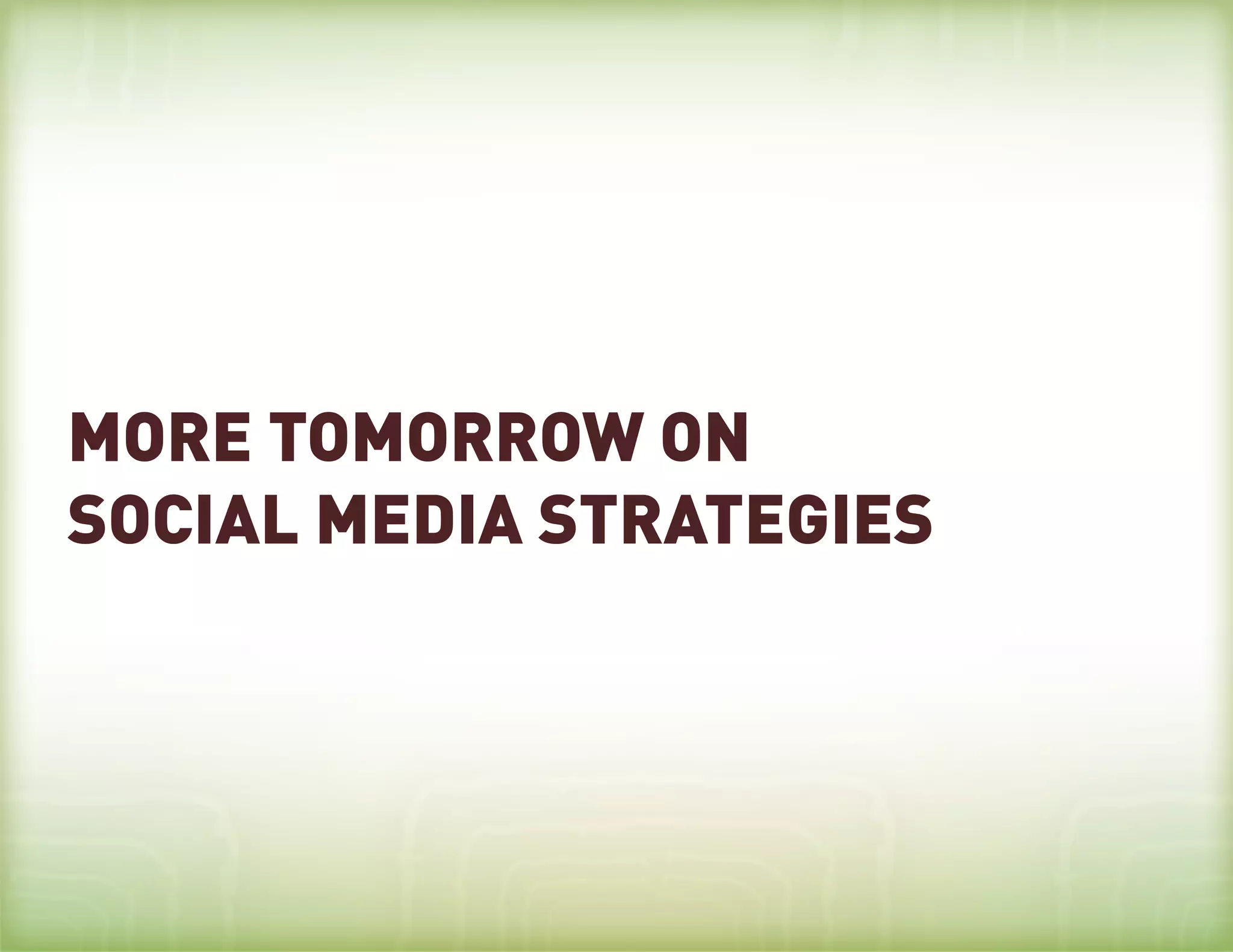 MORE TOMORROW ON SOCIAL MEDIA STRATEGIES